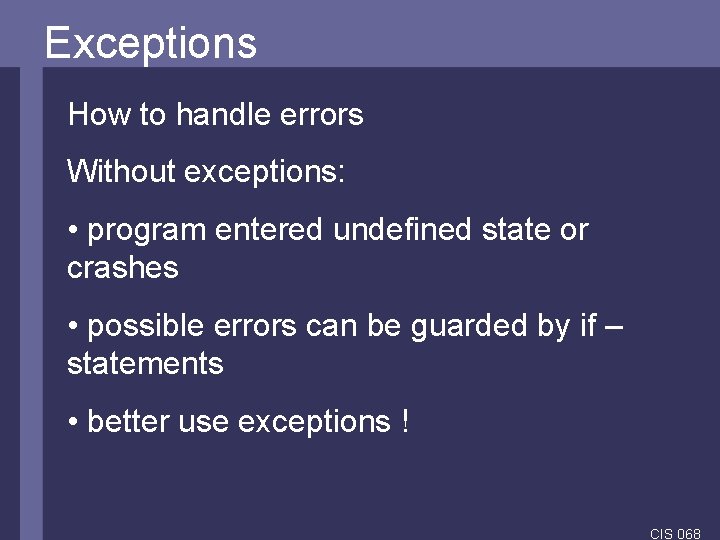 Exceptions

How to handle errors

Without exceptions:

• program entered undefined state or crashes

• possible errors can be guarded by if – statements

• better use exceptions !

CIS 068